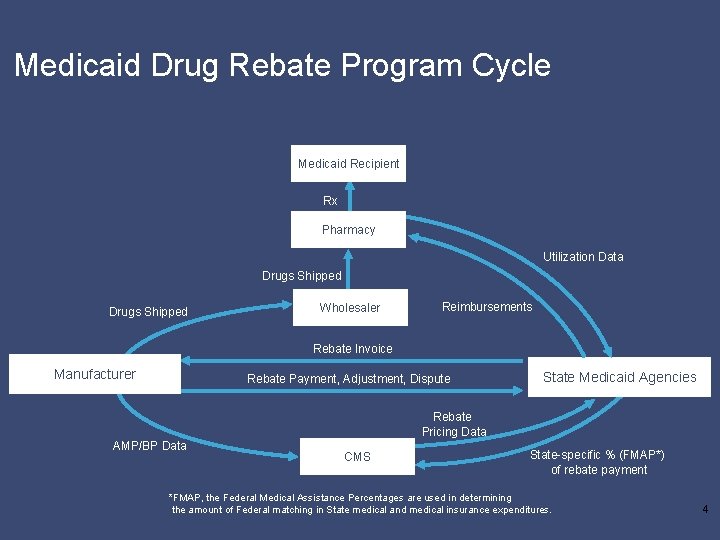 Medicaid Drug Rebate Program Cycle

Medicaid Recipient

Rx

Pharmacy

Utilization Data

Drugs Shipped

Drugs Shipped

Wholesaler

Reimbursements

Rebate Invoice

Manufacturer

Rebate Payment, Adjustment, Dispute

State Medicaid Agencies

Rebate Pricing Data

AMP/BP Data

CMS

State-specific % (FMAP*) of rebate payment

*FMAP, the Federal Medical Assistance Percentages are used in determining the amount of Federal matching in State medical and medical insurance expenditures.

4